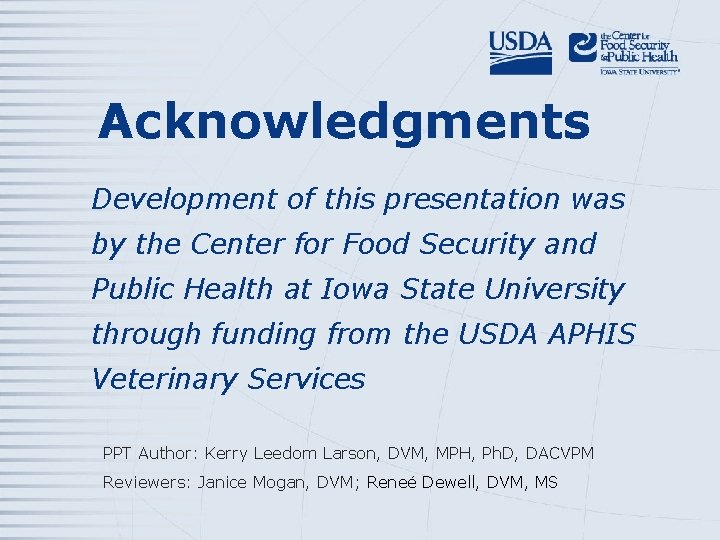 USDA

the Center for Food Security & Public Health
IOWA STATE UNIVERSITY®

Acknowledgments

Development of this presentation was by the Center for Food Security and Public Health at Iowa State University through funding from the USDA APHIS Veterinary Services

PPT Author: Kerry Leedom Larson, DVM, MPH, PhD, DACVPM
Reviewers: Janice Mogan, DVM; Reneé Dewell, DVM, MS